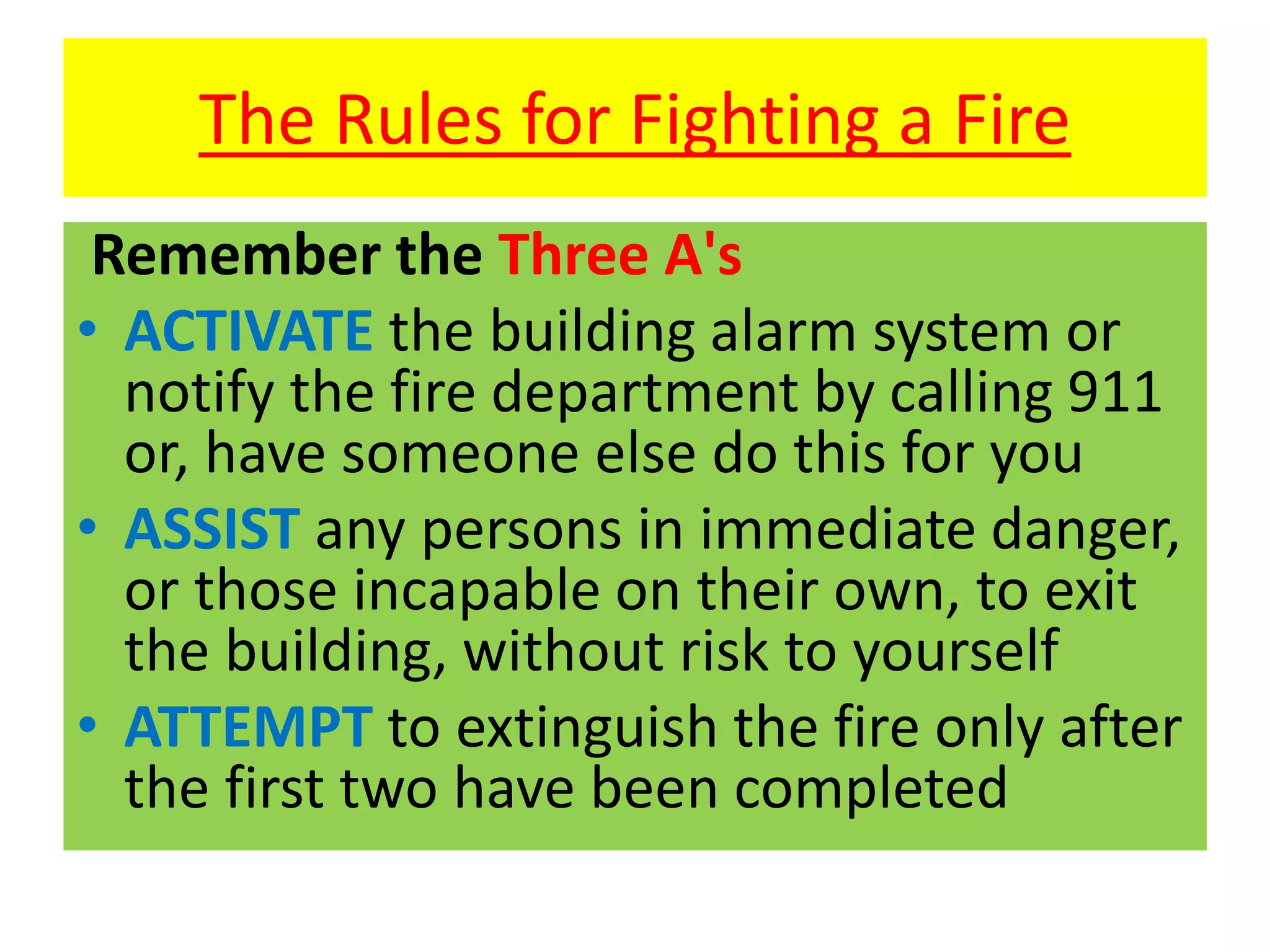 The Rules for Fighting a Fire

Remember the Three A's

• ACTIVATE the building alarm system or notify the fire department by calling 911 or, have someone else do this for you
• ASSIST any persons in immediate danger, or those incapable on their own, to exit the building, without risk to yourself
• ATTEMPT to extinguish the fire only after the first two have been completed